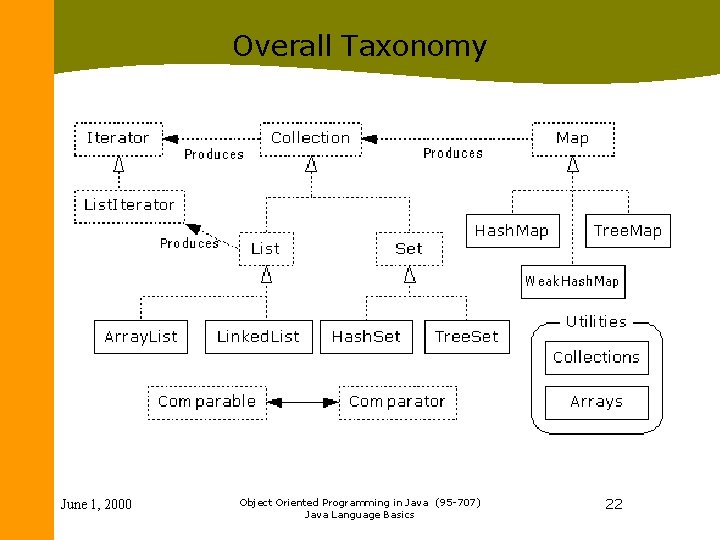 Overall Taxonomy

Iterator
Produces
Collection
Produces
Map

ListIterator
Produces
List
Set
HashMap
TreeMap
WeakHashMap

ArrayList
LinkedList
HashSet
TreeSet

Utilities
Collections
Arrays

Comparable
Comparator

June 1, 2000

Object Oriented Programming in Java (95-707)
Java Language Basics

22